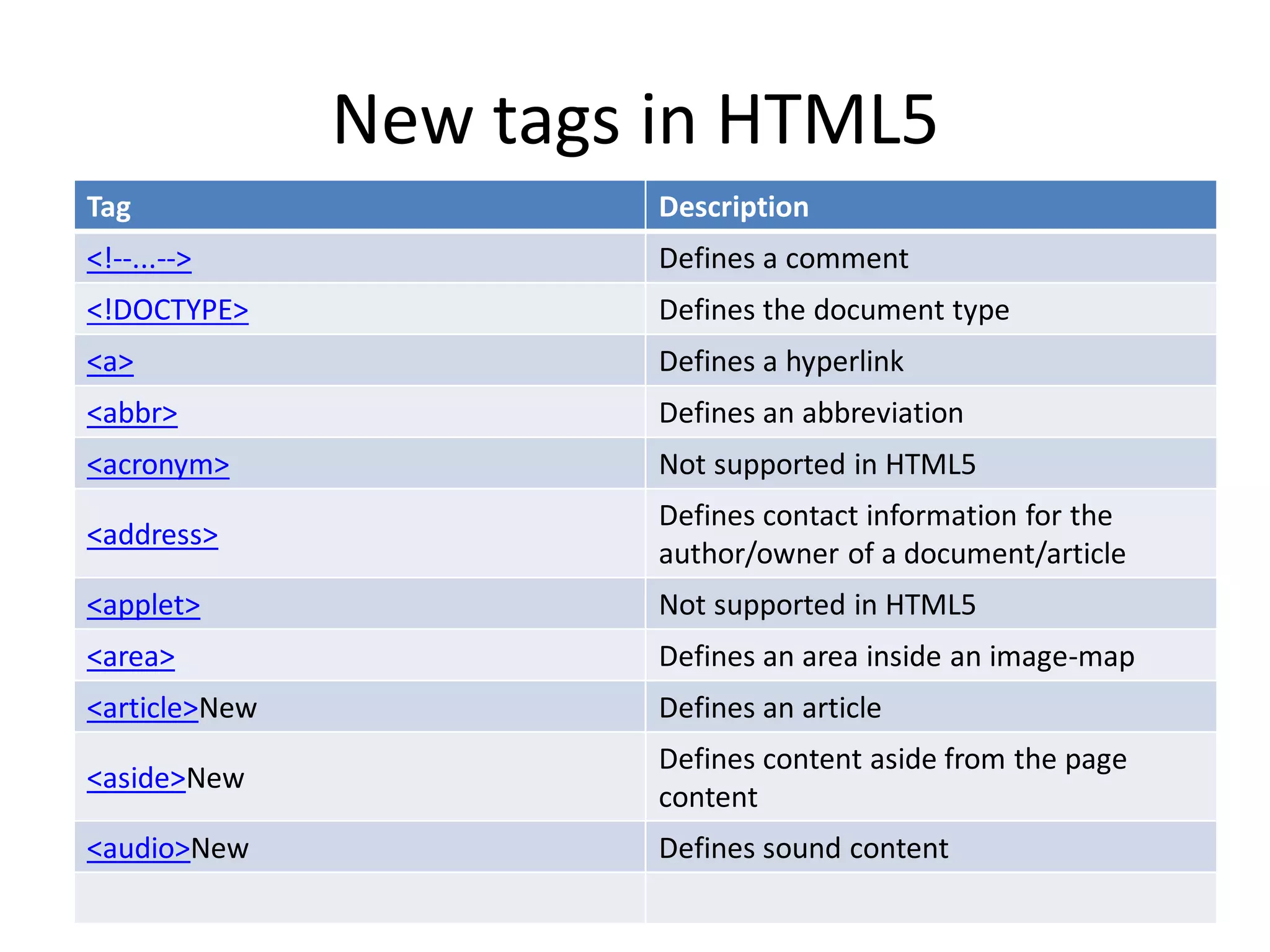 New tags in HTML5

| Tag | Description |
|---|---|
| <!--...--> | Defines a comment |
| <!DOCTYPE> | Defines the document type |
| <a> | Defines a hyperlink |
| <abbr> | Defines an abbreviation |
| <acronym> | Not supported in HTML5 |
| <address> | Defines contact information for the author/owner of a document/article |
| <applet> | Not supported in HTML5 |
| <area> | Defines an area inside an image-map |
| <article>New | Defines an article |
| <aside>New | Defines content aside from the page content |
| <audio>New | Defines sound content |
| | |